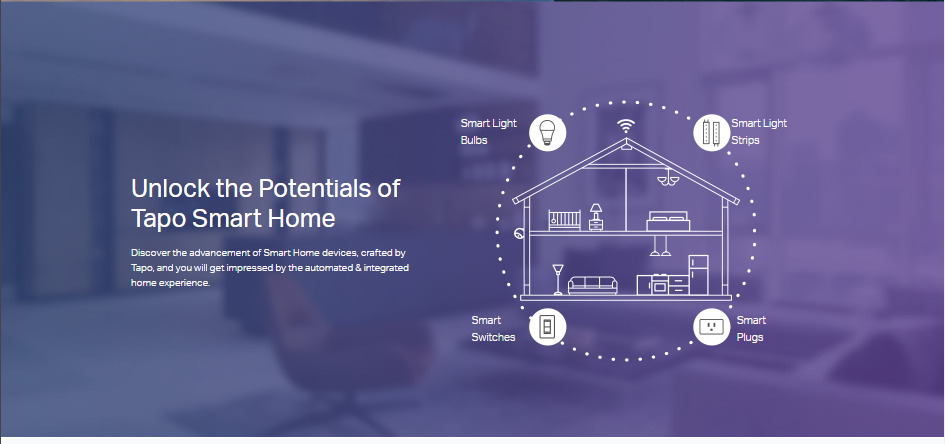 Unlock the Potentials of Tapo Smart Home

Discover the advancement of Smart Home devices, crafted by Tapo, and you will get impressed by the automated & integrated home experience.

Smart Light Bulbs

Smart Light Strips

Smart Switches

Smart Plugs